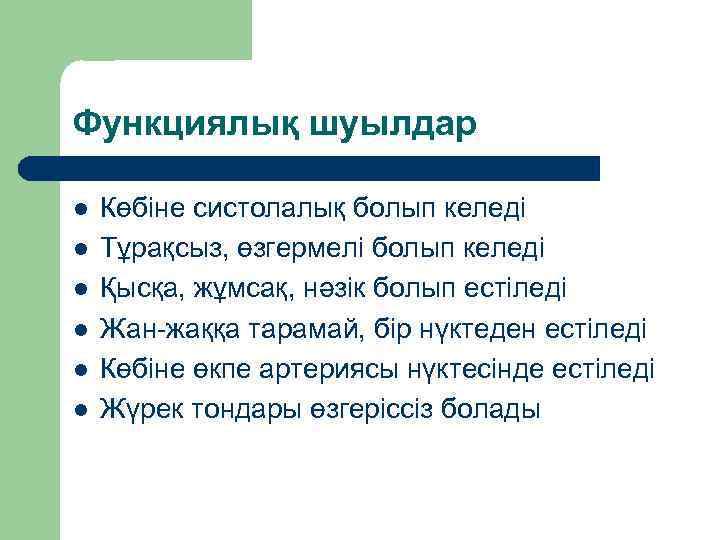 Функциялық шуылдар

- Көбіне систолалық болып келеді
- Тұрақсыз, өзгермелі болып келеді
- Қысқа, жұмсақ, нәзік болып естіледі
- Жан-жаққа тарамай, бір нүктеден естіледі
- Көбіне өкпе артериясы нүктесінде естіледі
- Жүрек тондары өзгеріссіз болады